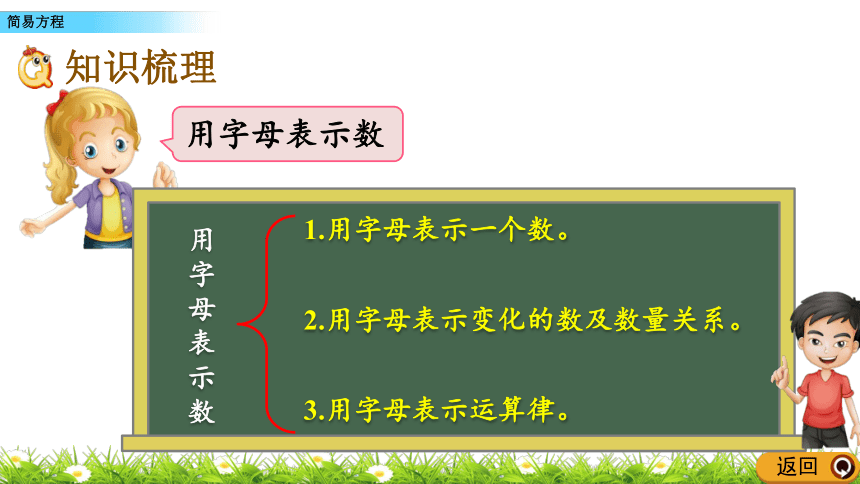 简易方程

知识梳理

用字母表示数

用字母表示数

1.用字母表示一个数。

2.用字母表示变化的数及数量关系。

3.用字母表示运算律。

返回